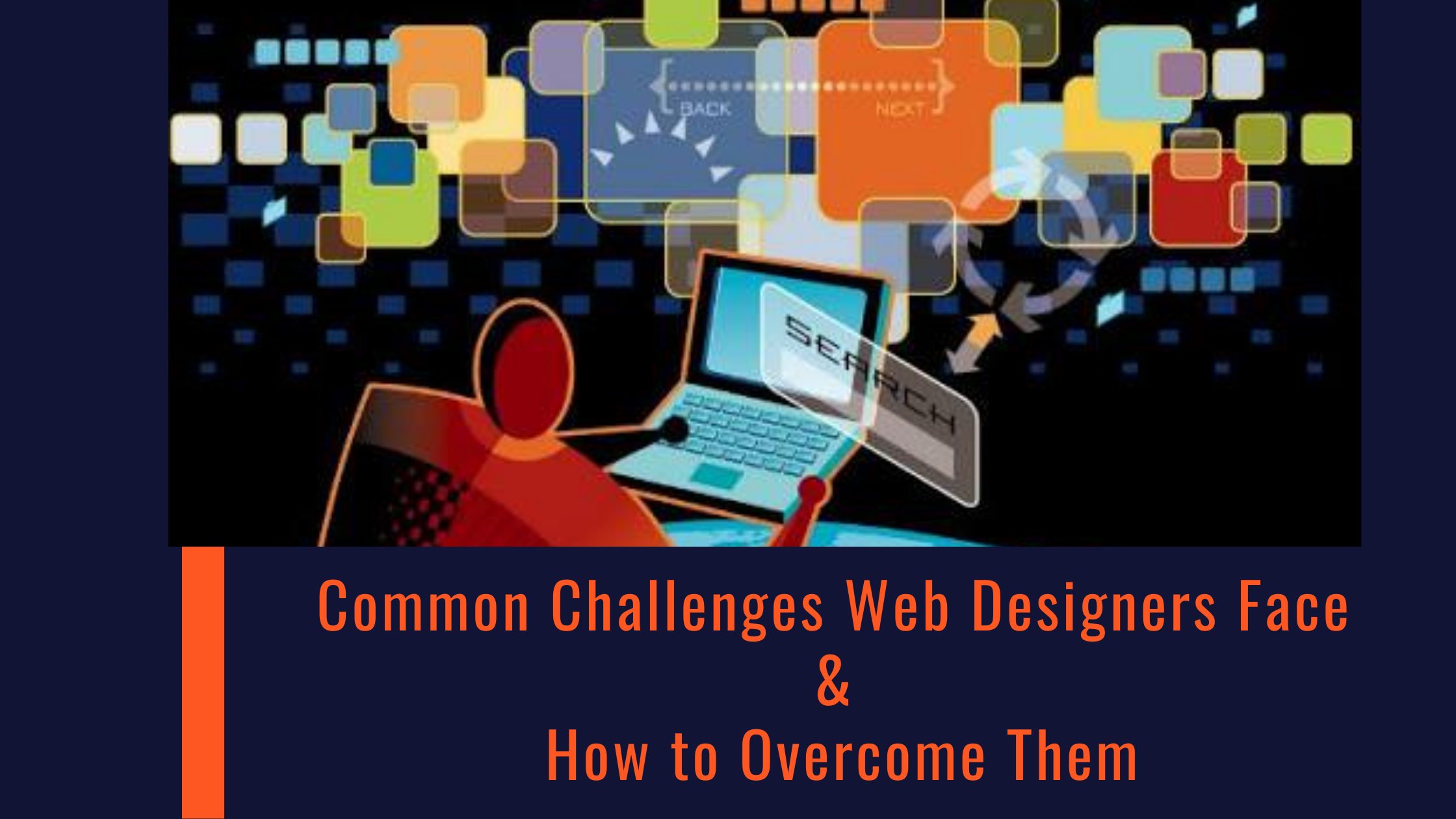 BACK NEXT

SEARCH

Common Challenges Web Designers Face
&
How to Overcome Them